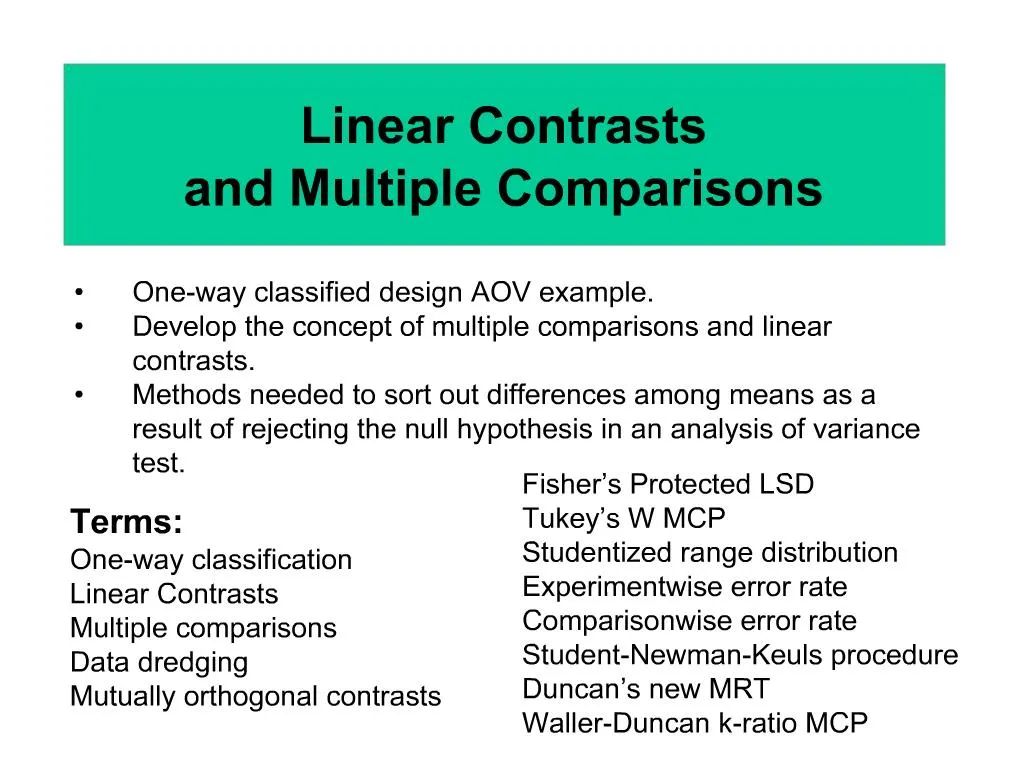 Linear Contrasts and Multiple Comparisons

• One-way classified design AOV example.
• Develop the concept of multiple comparisons and linear contrasts.
• Methods needed to sort out differences among means as a result of rejecting the null hypothesis in an analysis of variance test.

Terms:
One-way classification
Linear Contrasts
Multiple comparisons
Data dredging
Mutually orthogonal contrasts

Fisher's Protected LSD
Tukey's W MCP
Studentized range distribution
Experimentwise error rate
Comparisonwise error rate
Student-Newman-Keuls procedure
Duncan's new MRT
Waller-Duncan k-ratio MCP